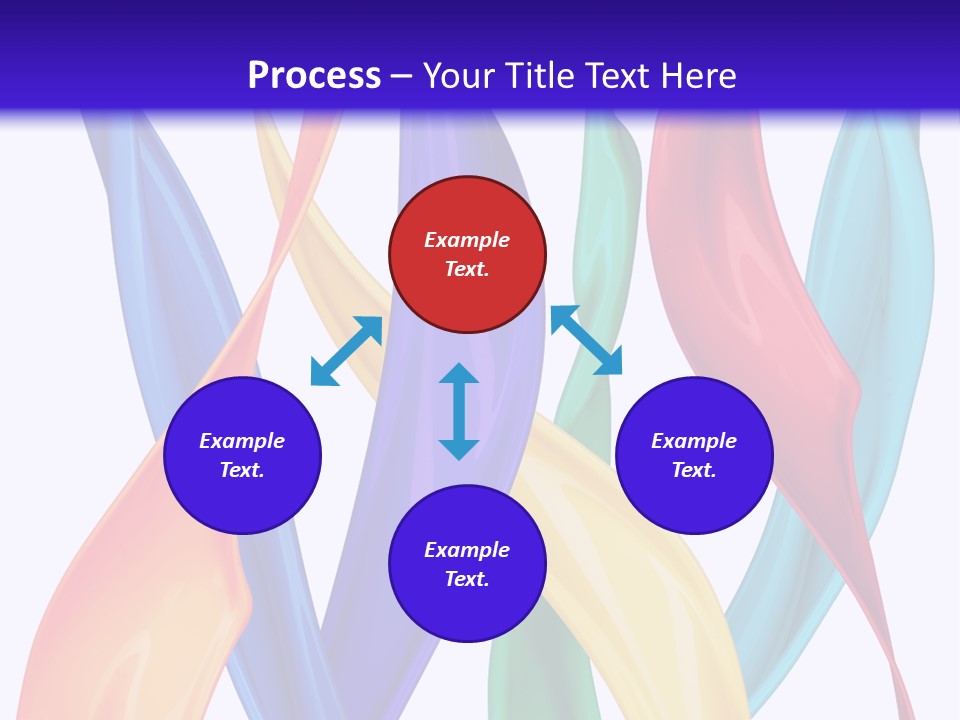 Process – Your Title Text Here

Example Text.

Example Text.

Example Text.

Example Text.